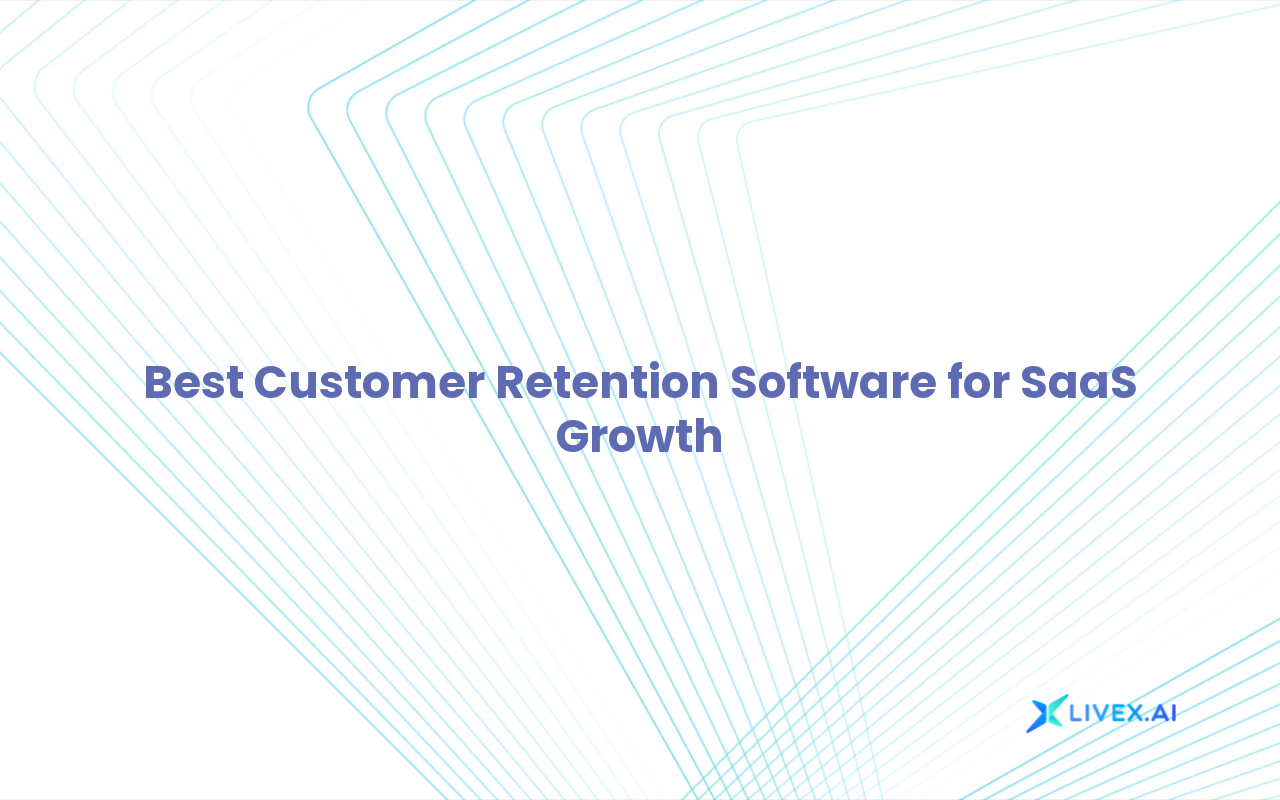 Best Customer Retention Software for SaaS Growth

LIVEX.AI